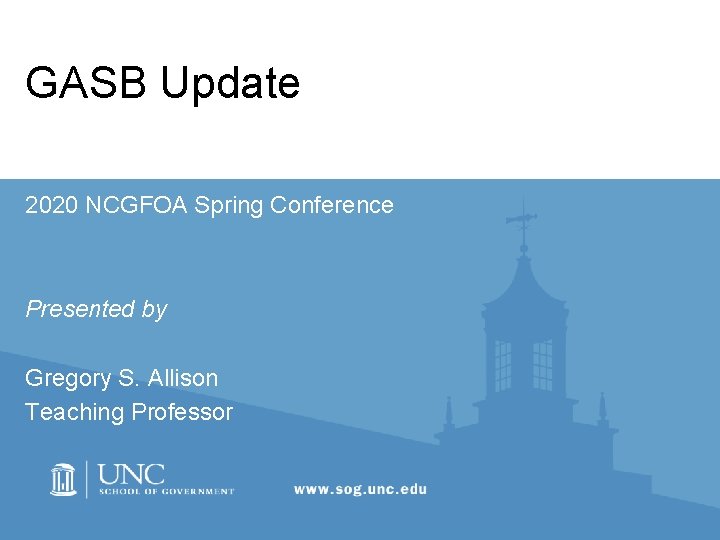 GASB Update

2020 NCGFOA Spring Conference

Presented by

Gregory S. Allison
Teaching Professor

UNC
SCHOOL OF GOVERNMENT

www.sog.unc.edu